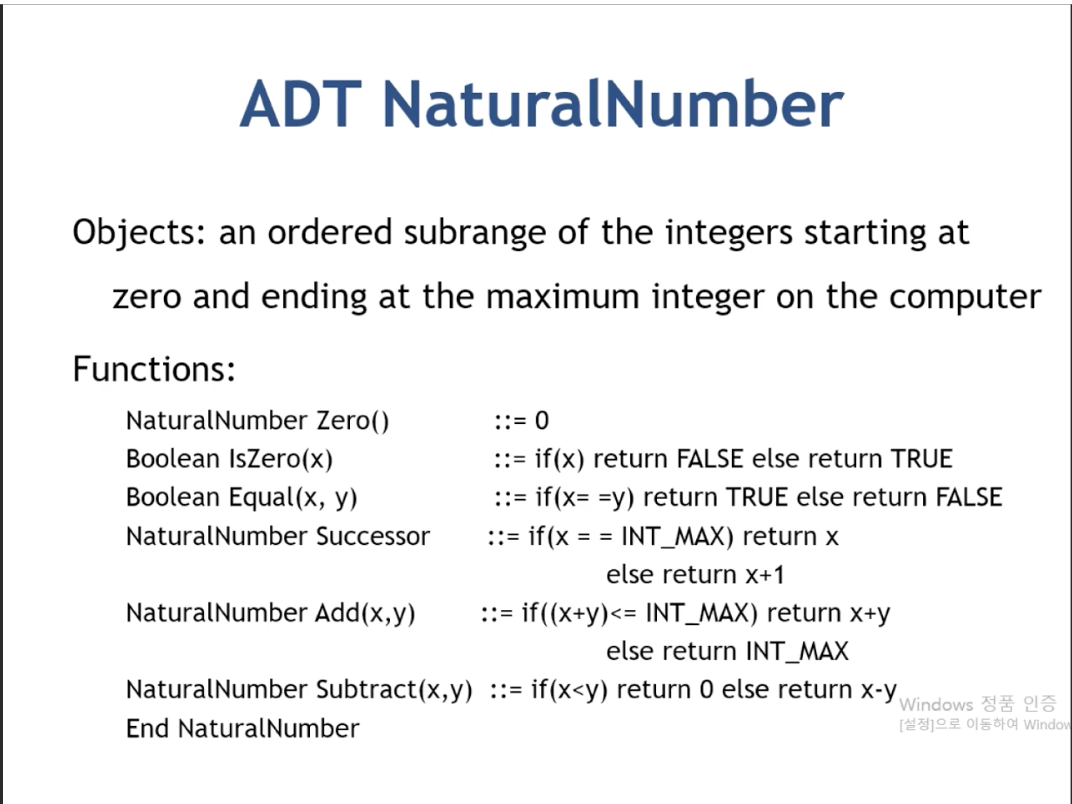 ADT NaturalNumber

Objects: an ordered subrange of the integers starting at zero and ending at the maximum integer on the computer

Functions:

NaturalNumber Zero() ::= 0
Boolean IsZero(x) ::= if(x) return FALSE else return TRUE
Boolean Equal(x, y) ::= if(x= =y) return TRUE else return FALSE
NaturalNumber Successor ::= if(x = = INT_MAX) return x
else return x+1
NaturalNumber Add(x,y) ::= if((x+y)<= INT_MAX) return x+y
else return INT_MAX
NaturalNumber Subtract(x,y) ::= if(x<y) return 0 else return x-y
End NaturalNumber

Windows 정품 인증
[설정]으로 이동하여 Window